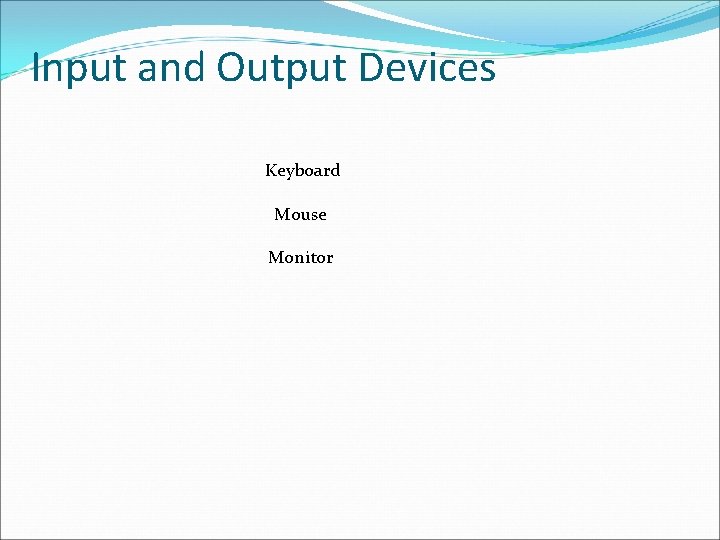 Input and Output Devices

Keyboard

Mouse

Monitor